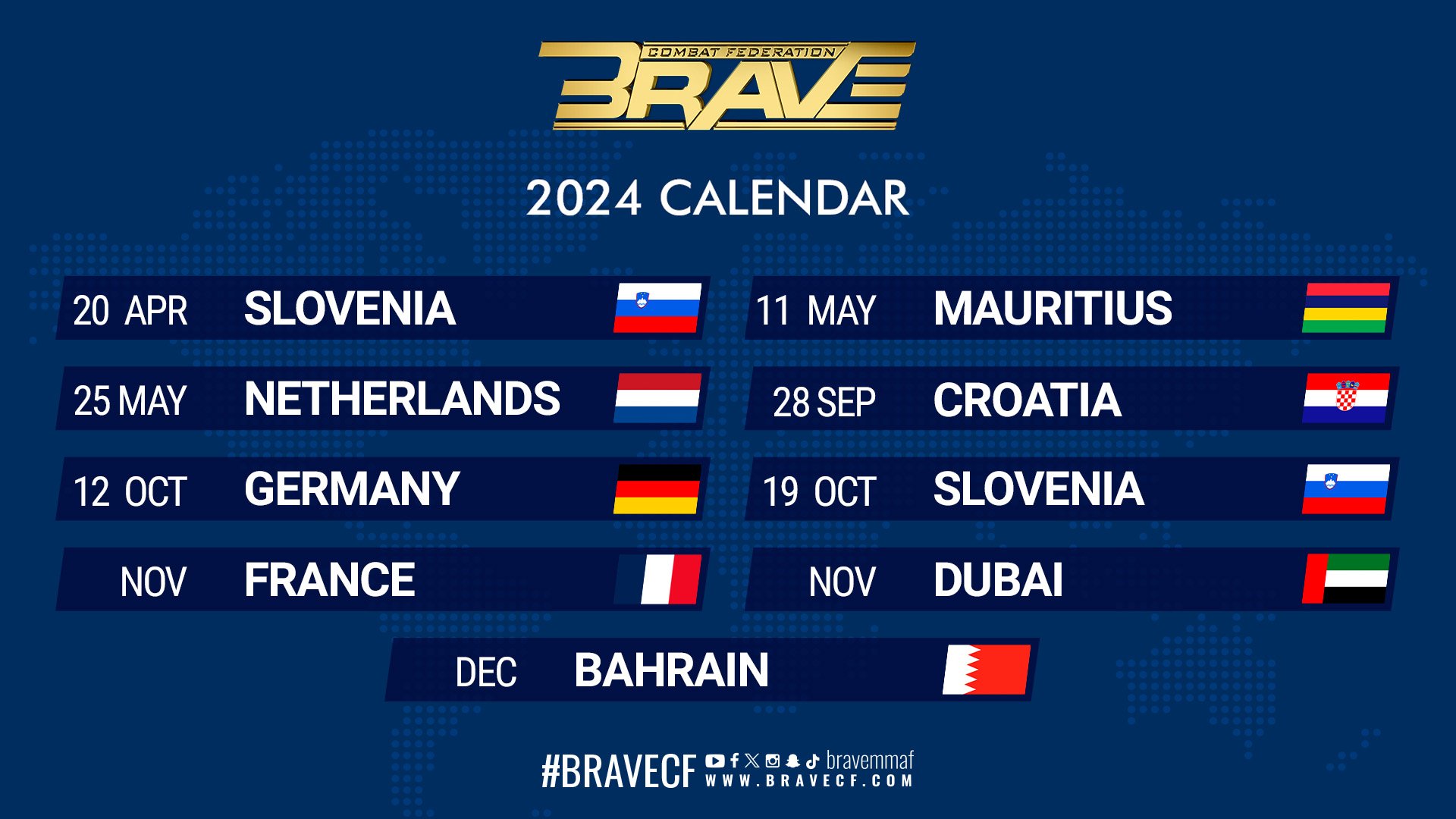 COMBAT FEDERATION
BRAVE

2024 CALENDAR

20 APR SLOVENIA
25 MAY NETHERLANDS
12 OCT GERMANY
NOV FRANCE

11 MAY MAURITIUS
28 SEP CROATIA
19 OCT SLOVENIA
NOV DUBAI

DEC BAHRAIN

#BRAVECF bravemmaf
WWW.BRAVECF.COM